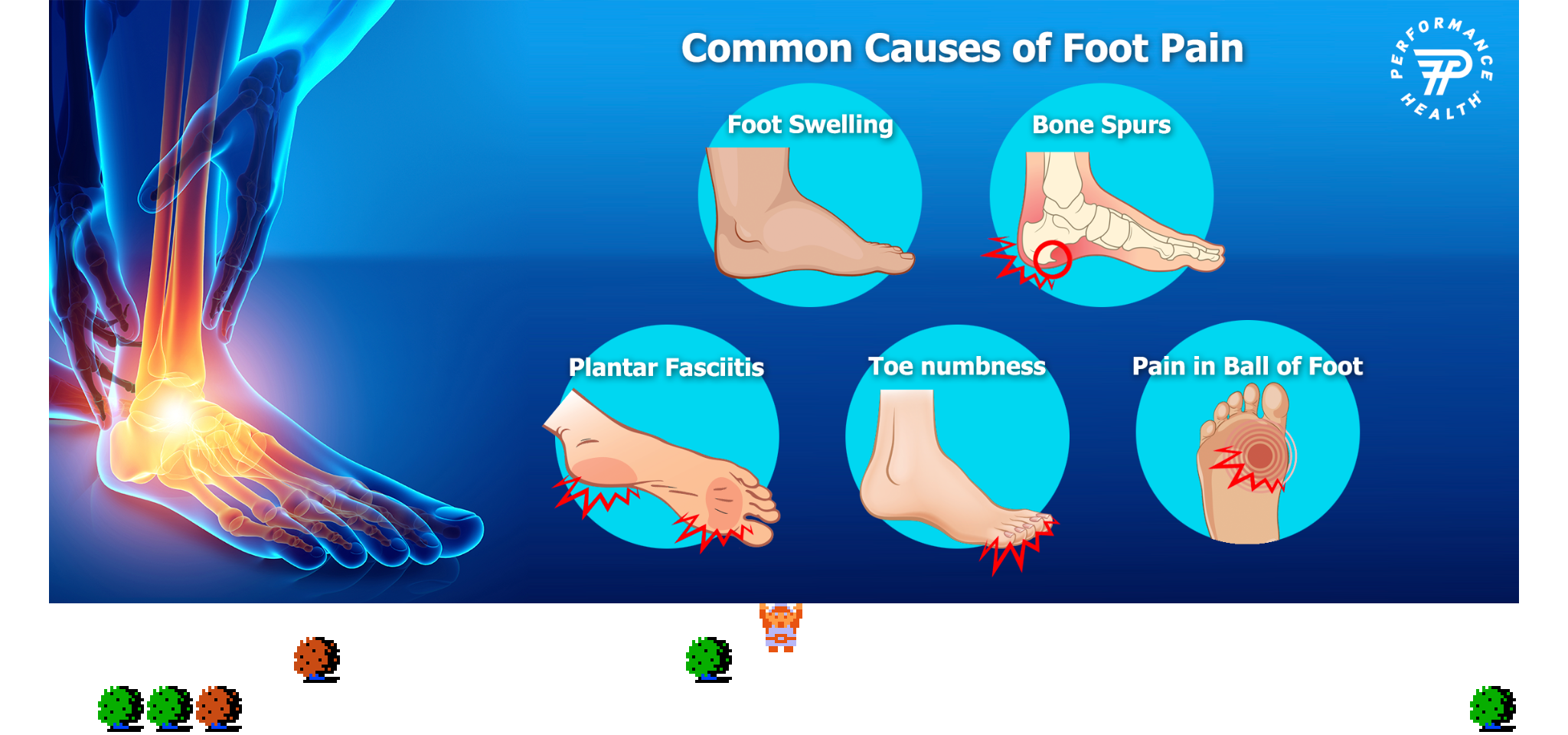 Common Causes of Foot Pain

PERFORMANCE HEALTH

Foot Swelling

Bone Spurs

Plantar Fasciitis

Toe numbness

Pain in Ball of Foot